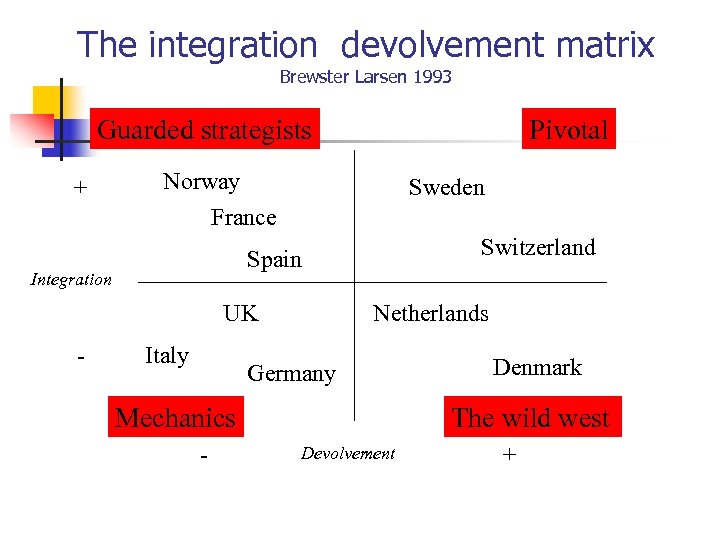 The integration  devolvement matrix
Brewster Larsen 1993

Guarded strategists

Pivotal

+

Norway

France

Spain

Sweden

Switzerland

Integration

UK

Netherlands

-

Italy

Germany

Denmark

Mechanics

The wild west

-

Devolvement

+